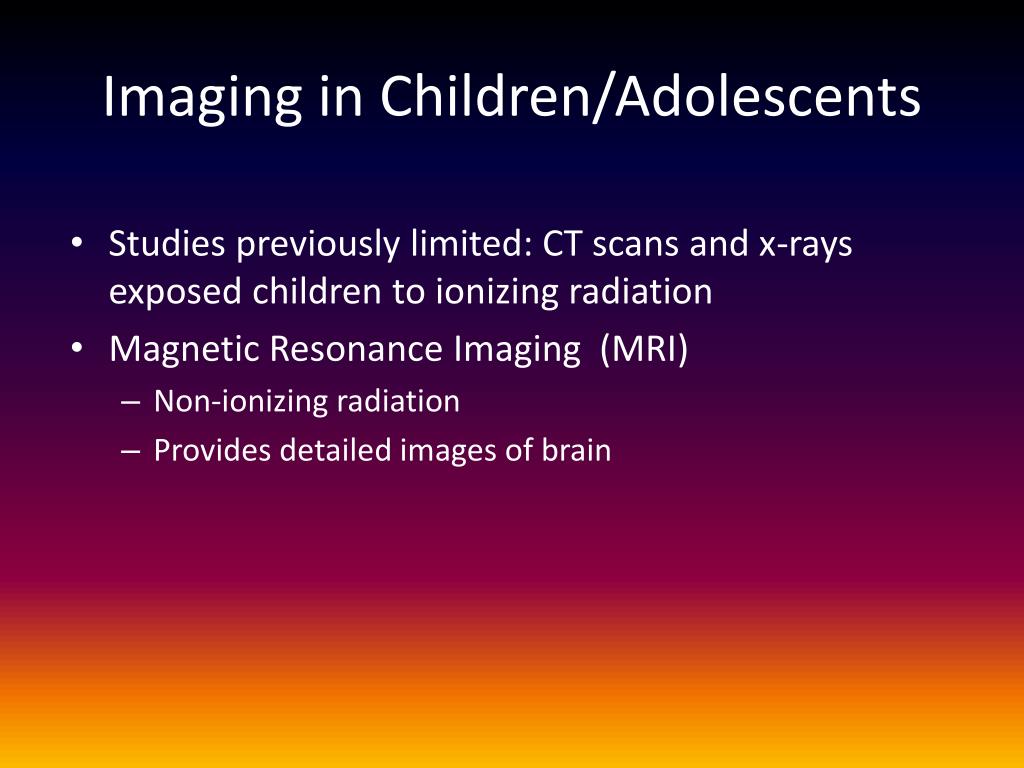 Imaging in Children/Adolescents

• Studies previously limited: CT scans and x-rays exposed children to ionizing radiation
• Magnetic Resonance Imaging (MRI)
  – Non-ionizing radiation
  – Provides detailed images of brain